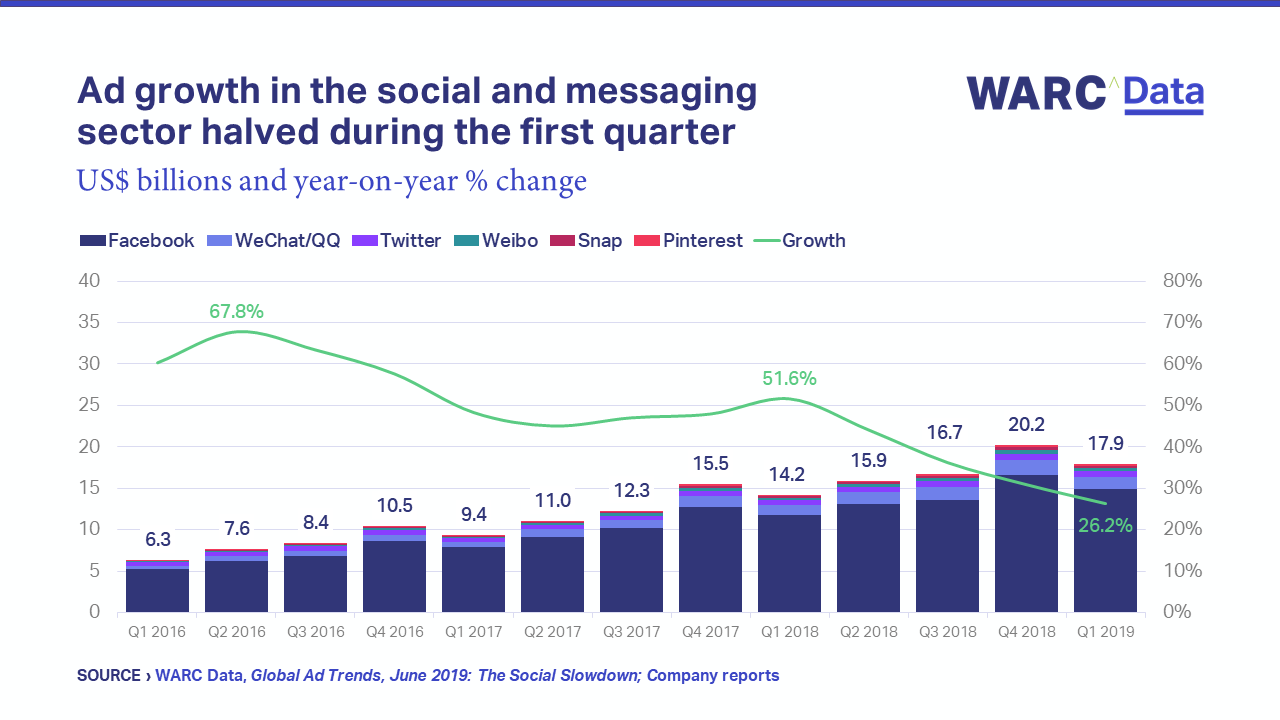 Ad growth in the social and messaging sector halved during the first quarter

WARC^Data

US$ billions and year-on-year % change

Facebook WeChat/QQ Twitter Weibo Snap Pinterest Growth

40
35
30
25
20
15
10
5
0

80%
70%
60%
50%
40%
30%
20%
10%
0%

67.8%
51.6%
26.2%

6.3
7.6
8.4
10.5
9.4
11.0
12.3
15.5
14.2
15.9
16.7
20.2
17.9

Q1 2016 Q2 2016 Q3 2016 Q4 2016 Q1 2017 Q2 2017 Q3 2017 Q4 2017 Q1 2018 Q2 2018 Q3 2018 Q4 2018 Q1 2019

SOURCE › WARC Data, Global Ad Trends, June 2019: The Social Slowdown; Company reports